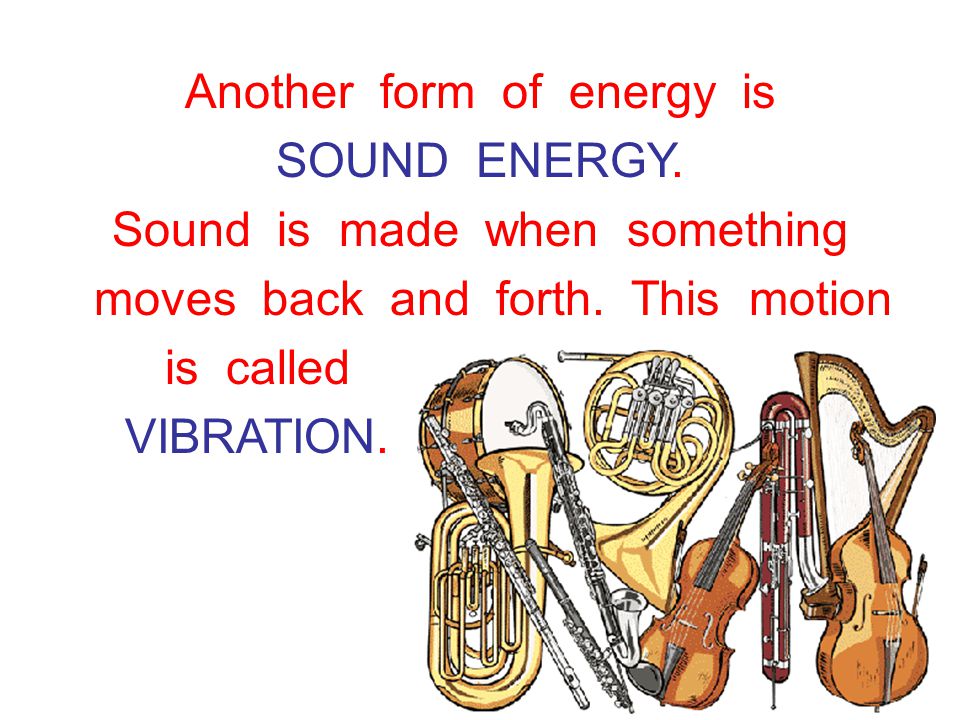 Another form of energy is SOUND ENERGY.

Sound is made when something moves back and forth. This motion is called VIBRATION.